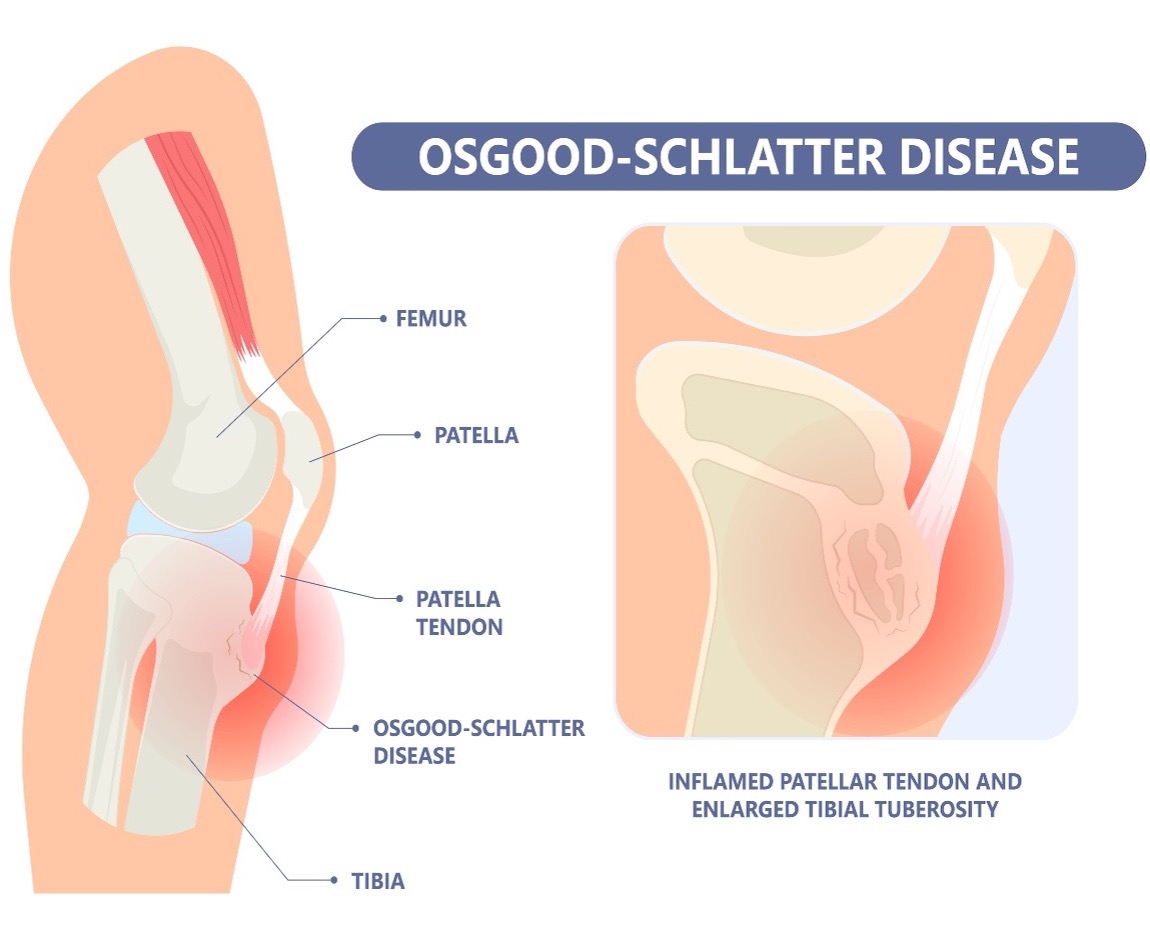 OSGOOD-SCHLATTER DISEASE

FEMUR

PATELLA

PATELLA TENDON

OSGOOD-SCHLATTER DISEASE

TIBIA

INFLAMED PATELLAR TENDON AND ENLARGED TIBIAL TUBEROSITY